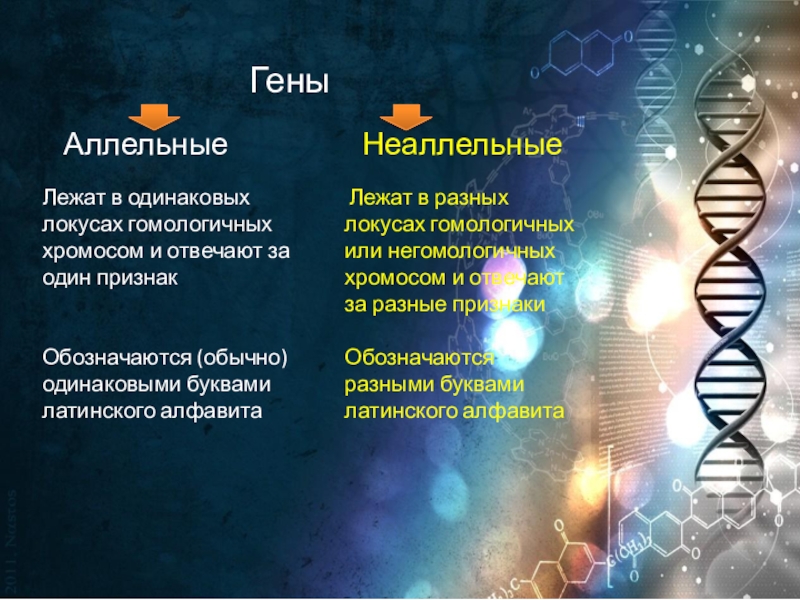 Гены

Аллельные

Лежат в одинаковых локусах гомологичных хромосом и отвечают за один признак

Обозначаются (обычно) одинаковыми буквами латинского алфавита

Неаллельные

Лежат в разных локусах гомологичных или негомологичных хромосом и отвечают за разные признаки

Обозначаются разными буквами латинского алфавита

2011, Nastos